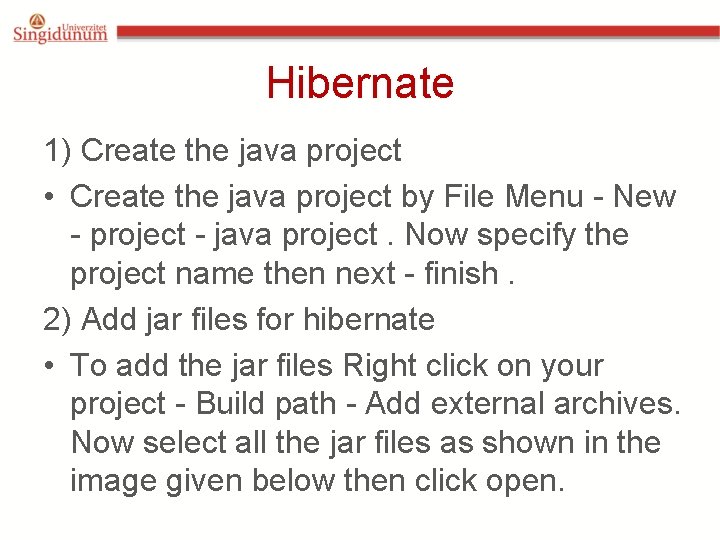 Univerzitet Singidunum

Hibernate

1) Create the java project

• Create the java project by File Menu - New - project - java project . Now specify the project name then next - finish .

2) Add jar files for hibernate

• To add the jar files Right click on your project - Build path - Add external archives. Now select all the jar files as shown in the image given below then click open.